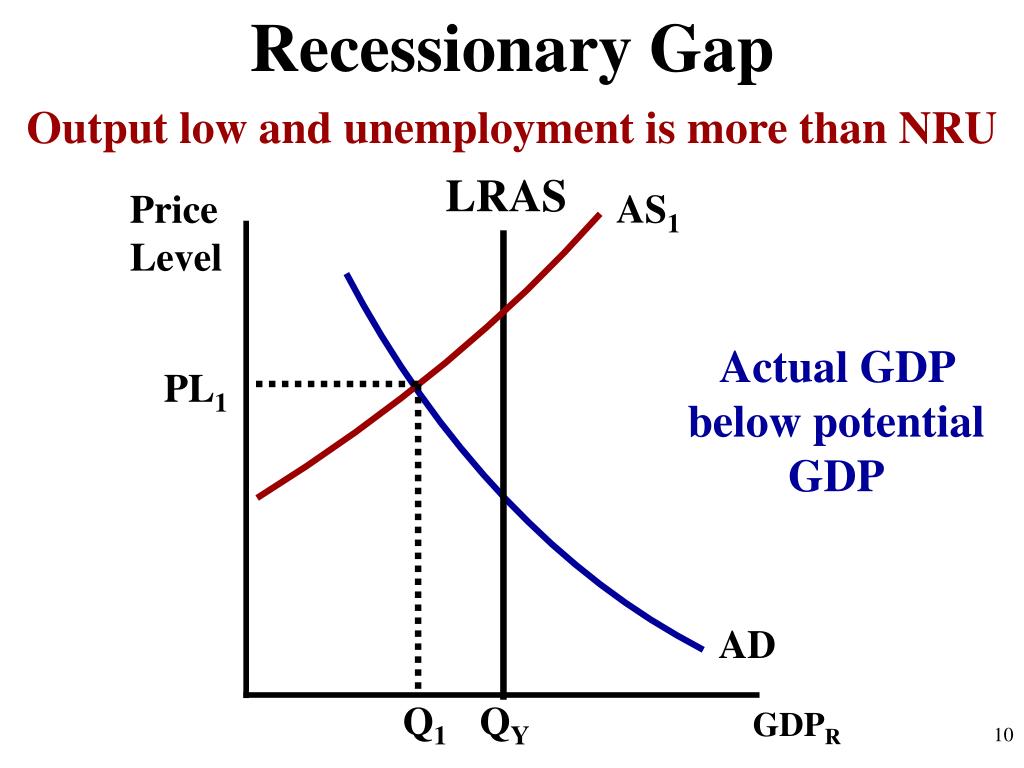 Recessionary Gap

Output low and unemployment is more than NRU

Price Level

LRAS

$AS_1$

$PL_1$

Actual GDP below potential GDP

AD

$Q_1$ $Q_Y$

$GDP_R$

10